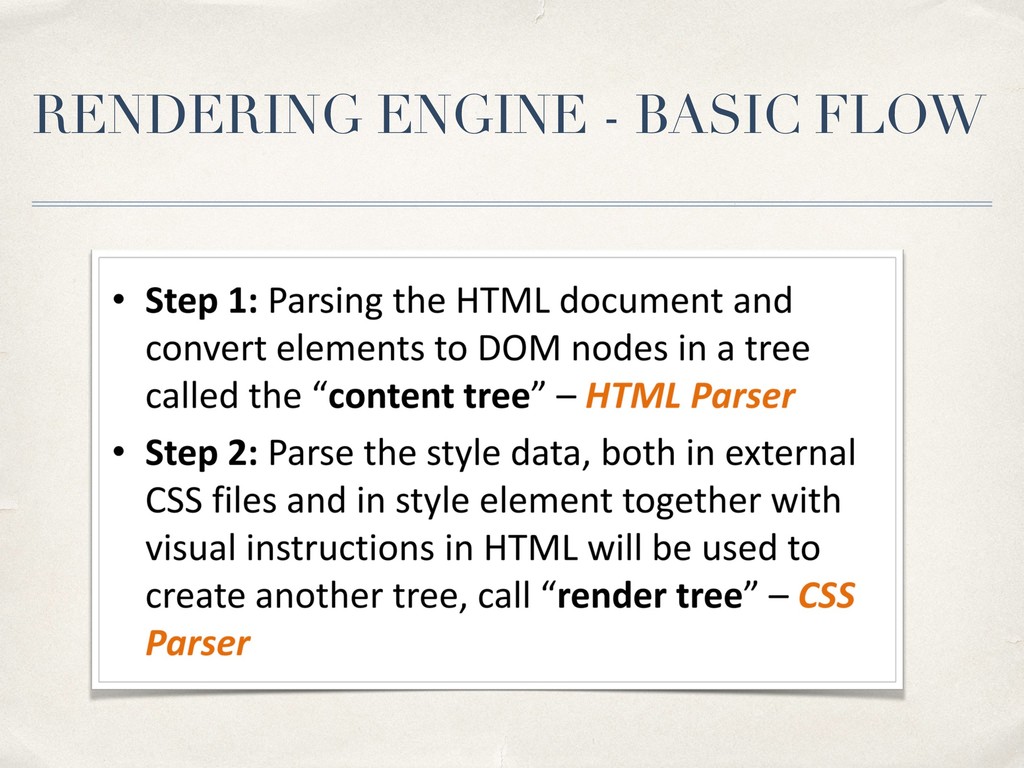 RENDERING ENGINE - BASIC FLOW

• Step 1: Parsing the HTML document and convert elements to DOM nodes in a tree called the “content tree” – HTML Parser

• Step 2: Parse the style data, both in external CSS files and in style element together with visual instructions in HTML will be used to create another tree, call “render tree” – CSS Parser